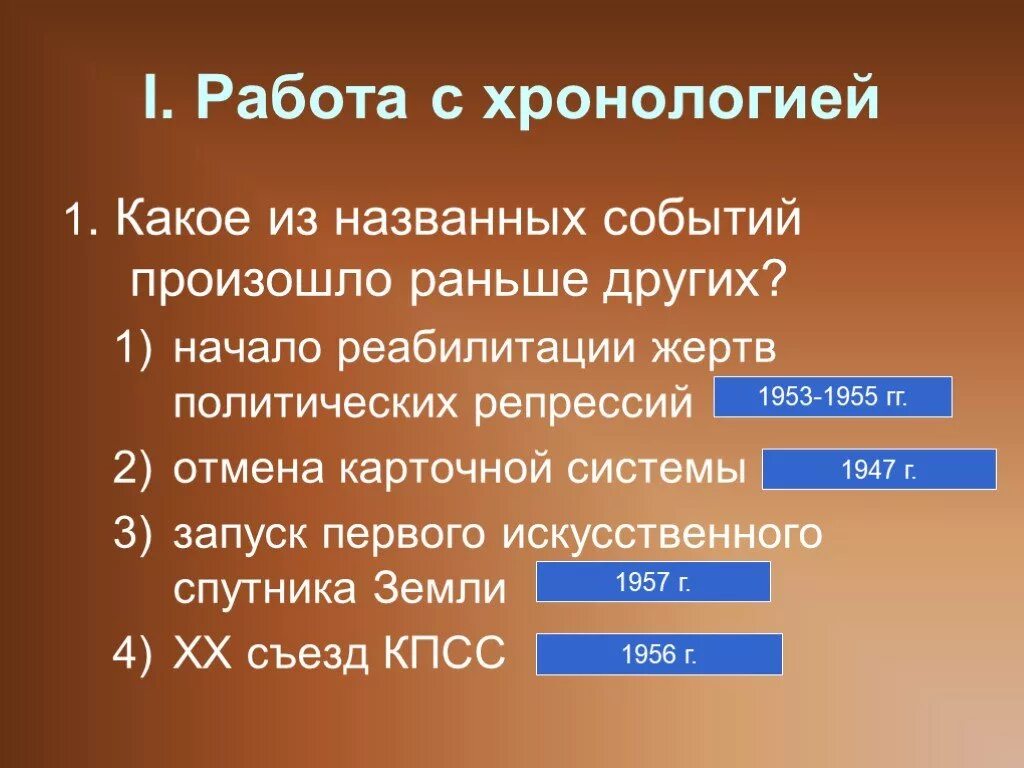 I. Работа с хронологией

1. Какое из названных событий произошло раньше других?

1) начало реабилитации жертв политических репрессий 1953-1955 гг.

2) отмена карточной системы 1947 г.

3) запуск первого искусственного спутника Земли 1957 г.

4) XX съезд КПСС 1956 г.